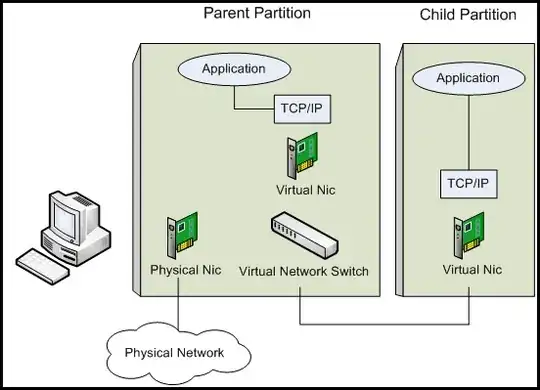 Parent Partition

Child Partition

Application

TCP/IP

Virtual Nic

Physical Nic

Virtual Network Switch

Application

TCP/IP

Virtual Nic

Physical Network